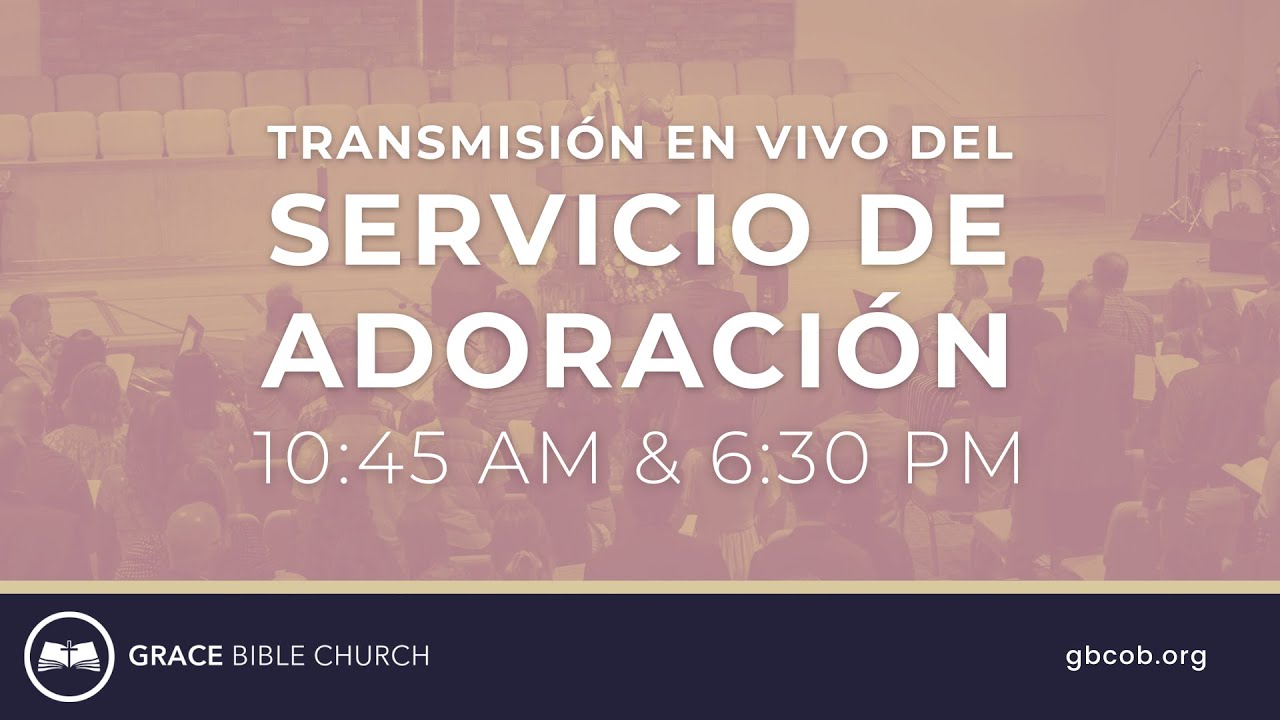 TRANSMISIÓN EN VIVO DEL
SERVICIO DE ADORACIÓN
10:45 AM & 6:30 PM

GRACE BIBLE CHURCH

gbcob.org